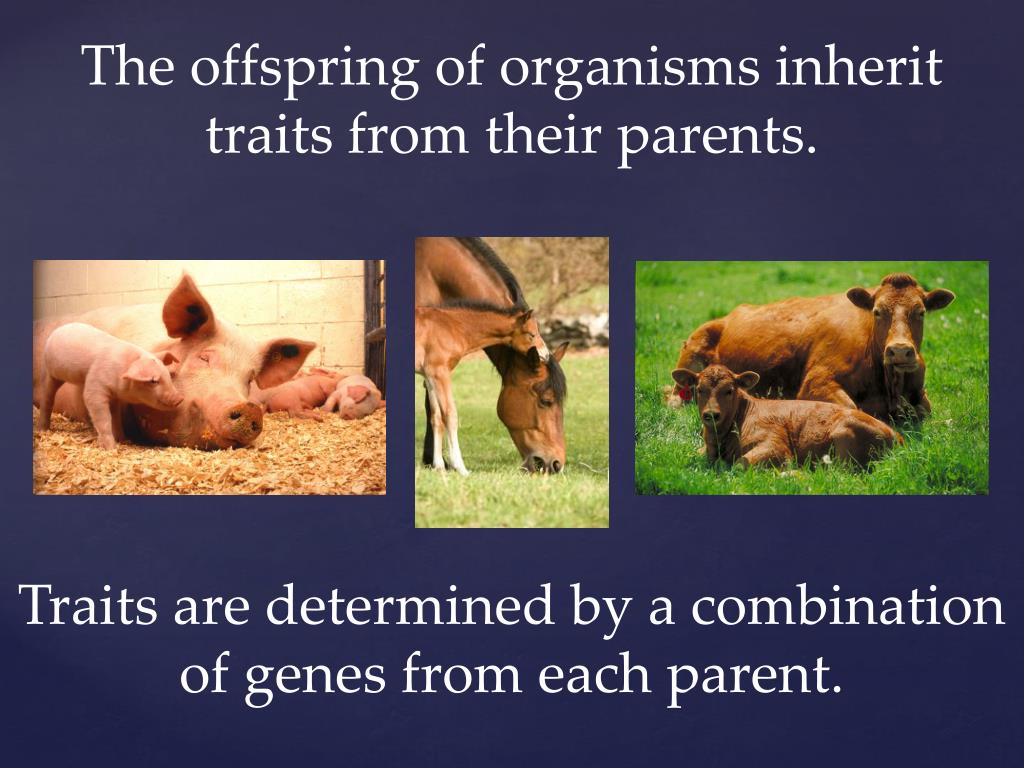 The offspring of organisms inherit traits from their parents.

Traits are determined by a combination of genes from each parent.